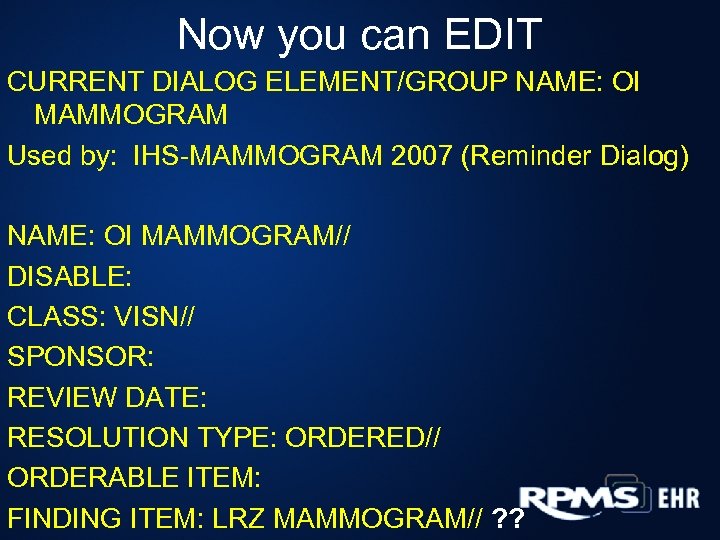 Now you can EDIT

CURRENT DIALOG ELEMENT/GROUP NAME: OI MAMMOGRAM

Used by: IHS-MAMMOGRAM 2007 (Reminder Dialog)

NAME: OI MAMMOGRAM//

DISABLE:

CLASS: VISN//

SPONSOR:

REVIEW DATE:

RESOLUTION TYPE: ORDERED//

ORDERABLE ITEM:

FINDING ITEM: LRZ MAMMOGRAM// ??

RPMS EHR